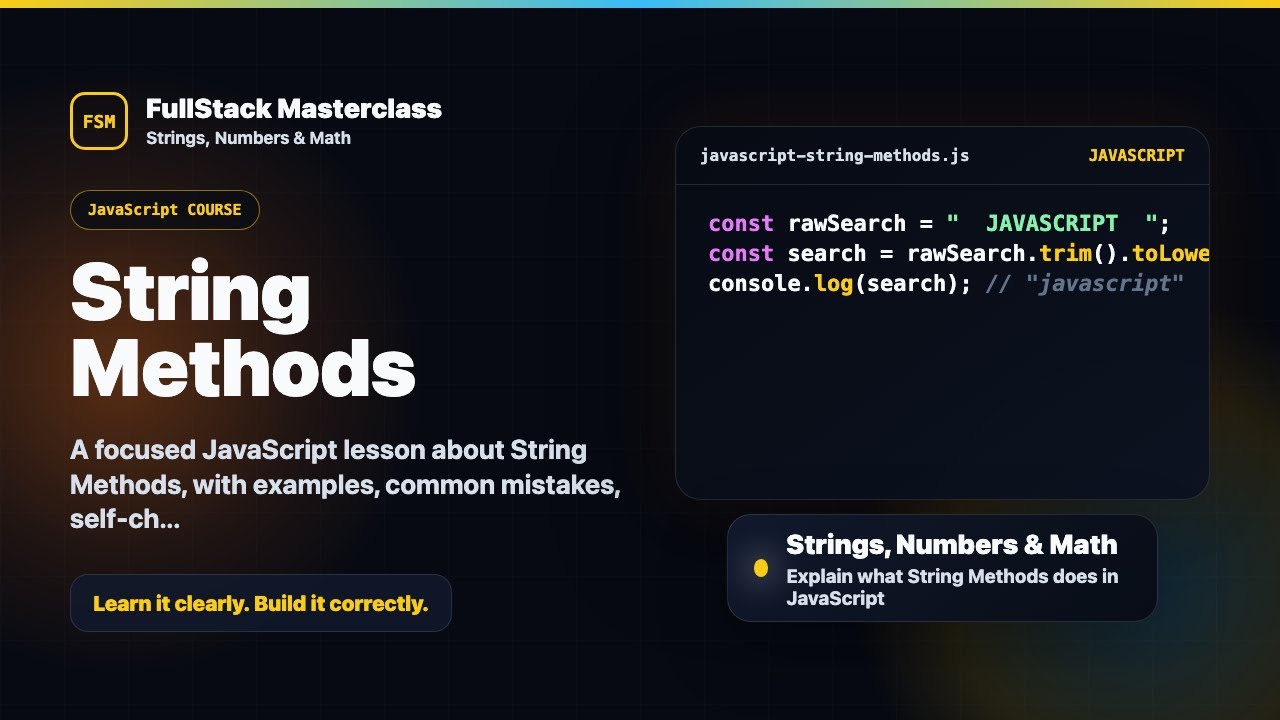 FSM
FullStack Masterclass
Strings, Numbers & Math

JavaScript COURSE

String Methods

A focused JavaScript lesson about String Methods, with examples, common mistakes, self-ch...

Learn it clearly. Build it correctly.

javascript-string-methods.js
JAVASCRIPT

const rawSearch = "  JAVASCRIPT  ";
const search = rawSearch.trim().toLowe
console.log(search); // "javascript"

Strings, Numbers & Math
Explain what String Methods does in JavaScript